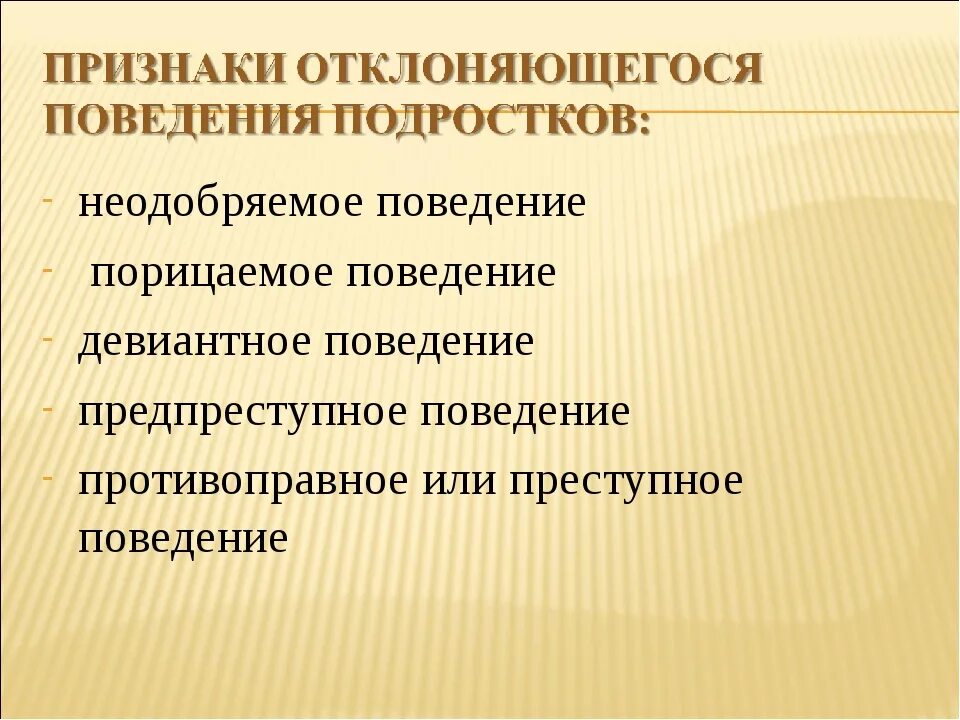 ПРИЗНАКИ ОТКЛОНЯЮЩЕГОСЯ ПОВЕДЕНИЯ ПОДРОСТКОВ:

- неодобряемое поведение
- порицаемое поведение
- девиантное поведение
- предпреступное поведение
- противоправное или преступное поведение